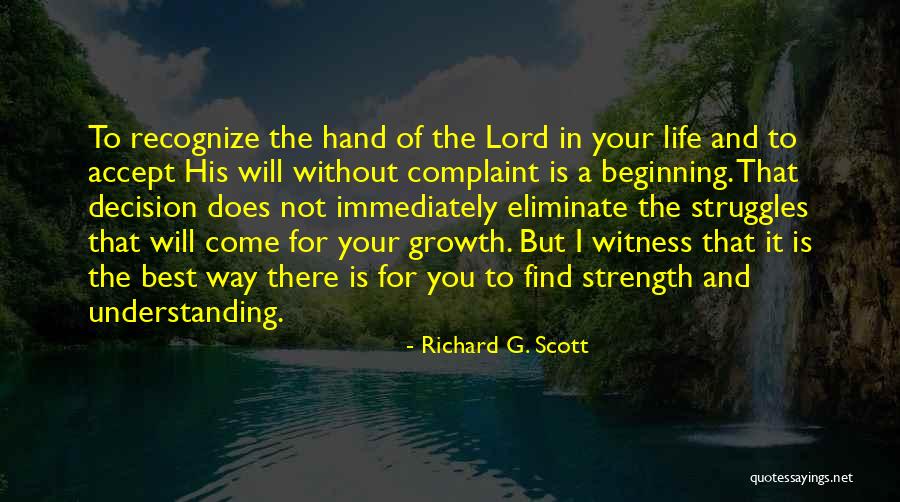 To recognize the hand of the Lord in your life and to accept His will without complaint is a beginning. That decision does not immediately eliminate the struggles that will come for your growth. But I witness that it is the best way there is for you to find strength and understanding.

- Richard G. Scott

quotessayings.net